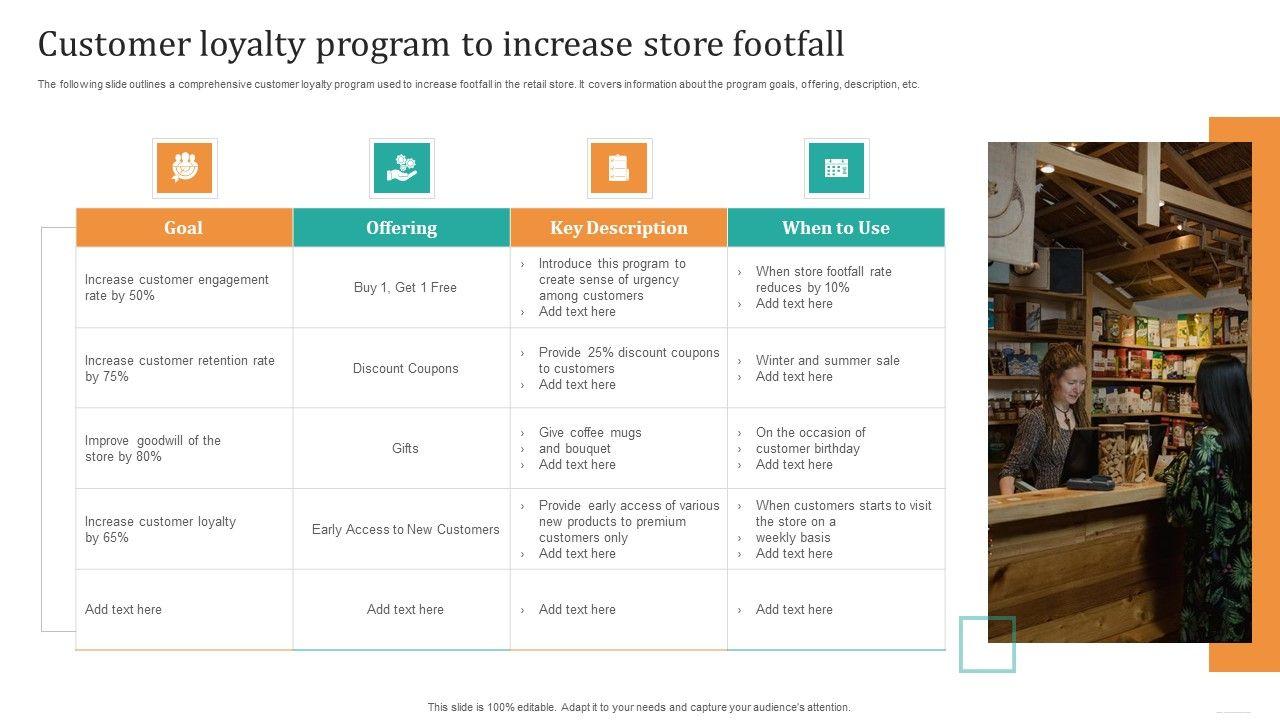 Customer loyalty program to increase store footfall

The following slide outlines a comprehensive customer loyalty program used to increase footfall in the retail store. It covers information about the program goals, offering, description, etc.

| Goal | Offering | Key Description | When to Use |
|---|---|---|---|
| Increase customer engagement rate by 50% | Buy 1, Get 1 Free | › Introduce this program to create sense of urgency among customers › Add text here | › When store footfall rate reduces by 10% › Add text here |
| Increase customer retention rate by 75% | Discount Coupons | › Provide 25% discount coupons to customers › Add text here | › Winter and summer sale › Add text here |
| Improve goodwill of the store by 80% | Gifts | › Give coffee mugs › and bouquet › Add text here | › On the occasion of › customer birthday › Add text here |
| Increase customer loyalty by 65% | Early Access to New Customers | › Provide early access of various new products to premium customers only › Add text here | › When customers starts to visit the store on a › weekly basis › Add text here |
| Add text here | Add text here | › Add text here | › Add text here |

This slide is 100% editable. Adapt it to your needs and capture your audience's attention.